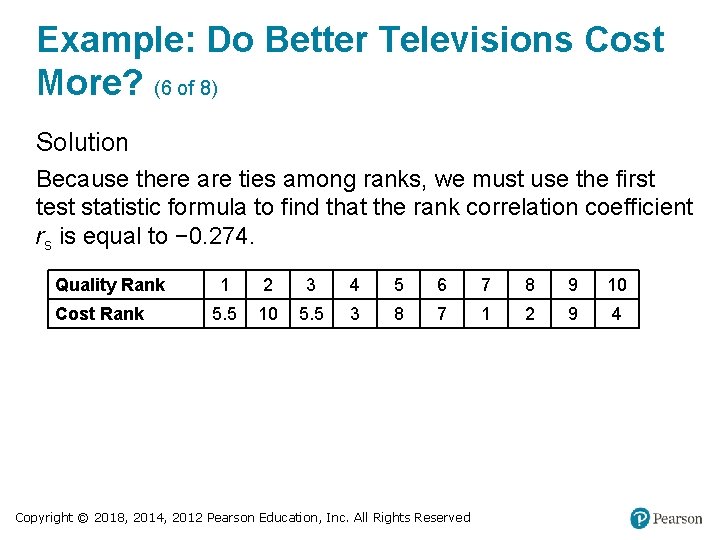 Example: Do Better Televisions Cost More? (6 of 8)

Solution

Because there are ties among ranks, we must use the first test statistic formula to find that the rank correlation coefficient $r_s$ is equal to −0.274.

| Quality Rank | 1 | 2 | 3 | 4 | 5 | 6 | 7 | 8 | 9 | 10 |
|---|---|---|---|---|---|---|---|---|---|---|
| Cost Rank | 5.5 | 10 | 5.5 | 3 | 8 | 7 | 1 | 2 | 9 | 4 |

Copyright © 2018, 2014, 2012 Pearson Education, Inc. All Rights Reserved

Pearson